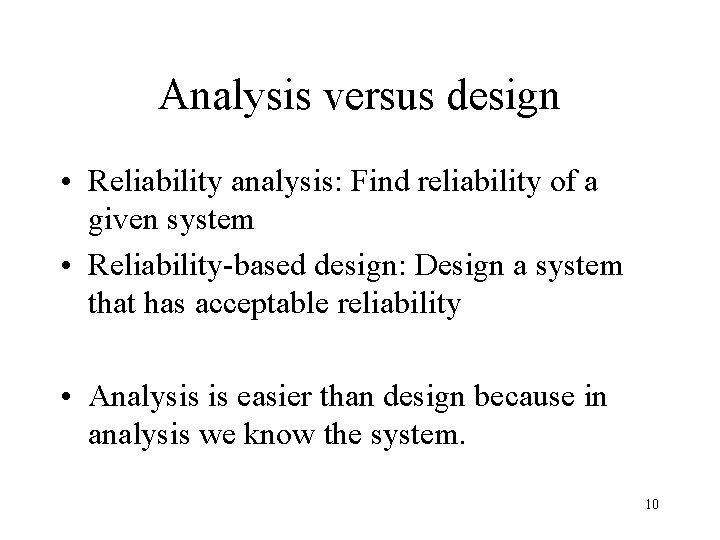 Analysis versus design

• Reliability analysis: Find reliability of a given system
• Reliability-based design: Design a system that has acceptable reliability

• Analysis is easier than design because in analysis we know the system.

10